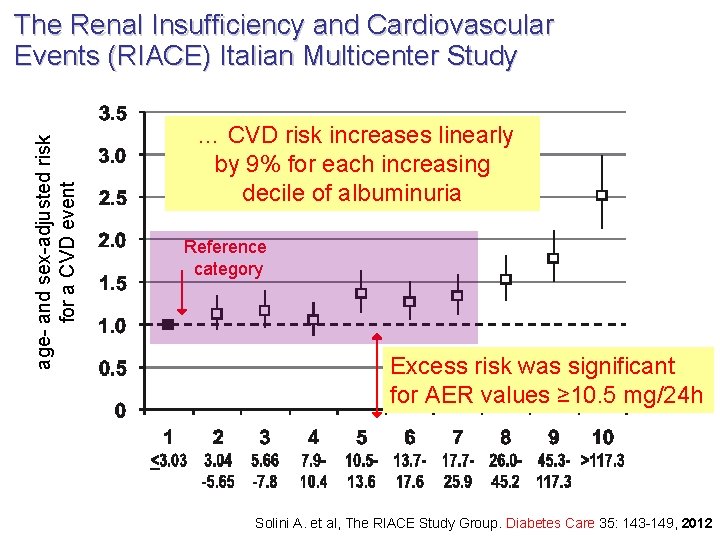 The Renal Insufficiency and Cardiovascular Events (RIACE) Italian Multicenter Study

age- and sex-adjusted risk for a CVD event

3.5
3.0
2.5
2.0
1.5
1.0
0.5
0

… CVD risk increases linearly by 9% for each increasing decile of albuminuria

Reference category

Excess risk was significant for AER values ≥10.5 mg/24h

| 1 | 2 | 3 | 4 | 5 | 6 | 7 | 8 | 9 | 10 |
|---|---|---|---|---|---|---|---|---|---|
| ≤3.03 | 3.04 -5.65 | 5.66 -7.8 | 7.9- 10.4 | 10.5- 13.6 | 13.7- 17.6 | 17.7- 25.9 | 26.0- 45.2 | 45.3- 117.3 | >117.3 |

Solini A. et al, The RIACE Study Group. Diabetes Care 35: 143-149, 2012